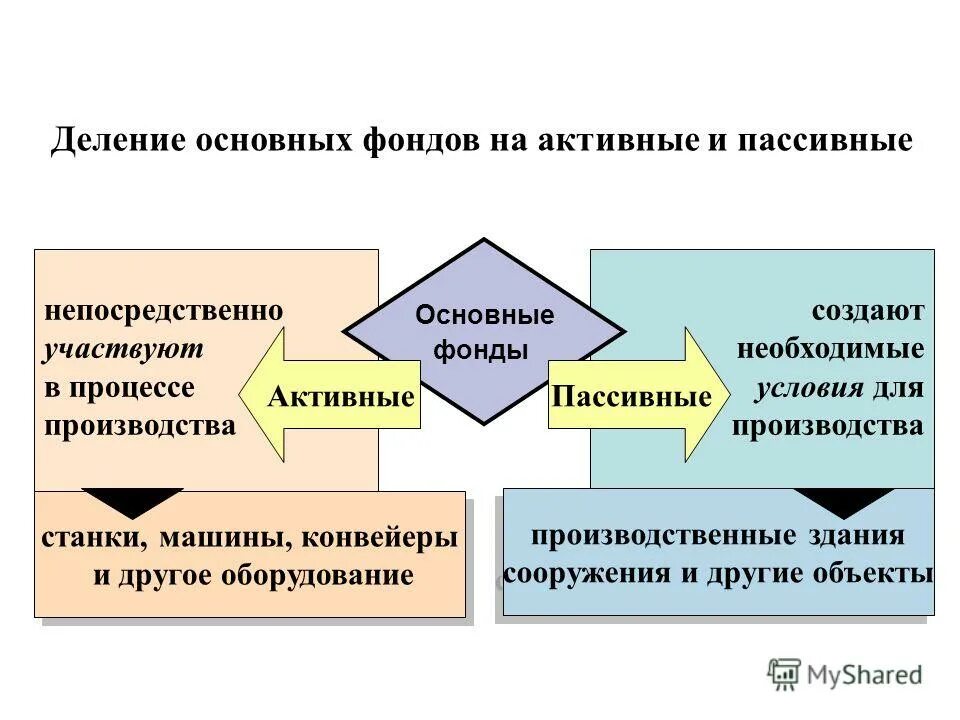 Деление основных фондов на активные и пассивные

Основные фонды

непосредственно участвуют в процессе производства

Активные

Пассивные

создают необходимые условия для производства

станки, машины, конвейеры и другое оборудование

производственные здания сооружения и другие объекты

MyShared